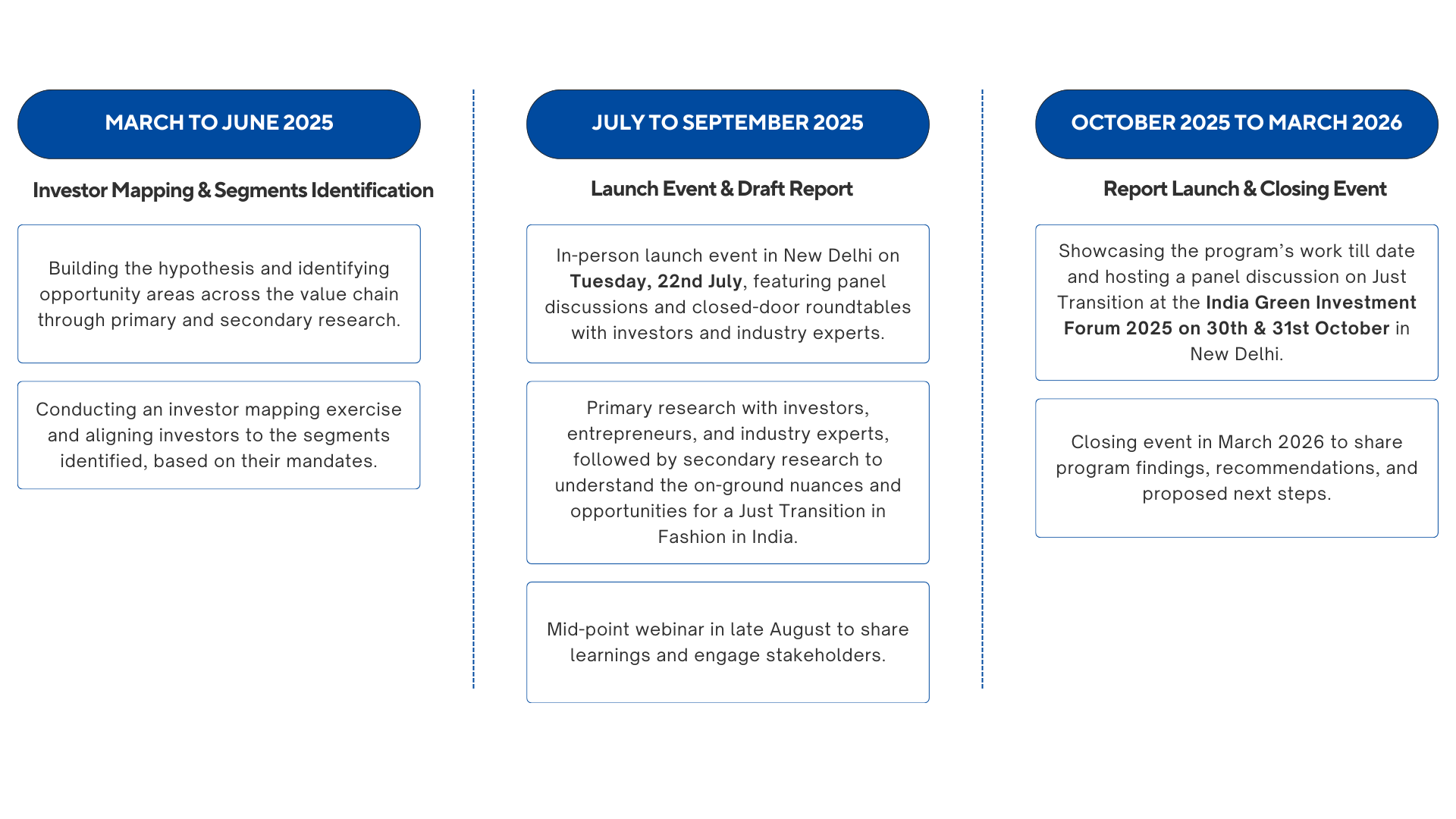 MARCH TO JUNE 2025

Investor Mapping & Segments Identification

Building the hypothesis and identifying opportunity areas across the value chain through primary and secondary research.

Conducting an investor mapping exercise and aligning investors to the segments identified, based on their mandates.

JULY TO SEPTEMBER 2025

Launch Event & Draft Report

In-person launch event in New Delhi on Tuesday, 22nd July, featuring panel discussions and closed-door roundtables with investors and industry experts.

Primary research with investors, entrepreneurs, and industry experts, followed by secondary research to understand the on-ground nuances and opportunities for a Just Transition in Fashion in India.

Mid-point webinar in late August to share learnings and engage stakeholders.

OCTOBER 2025 TO MARCH 2026

Report Launch & Closing Event

Showcasing the program's work till date and hosting a panel discussion on Just Transition at the India Green Investment Forum 2025 on 30th & 31st October in New Delhi.

Closing event in March 2026 to share program findings, recommendations, and proposed next steps.